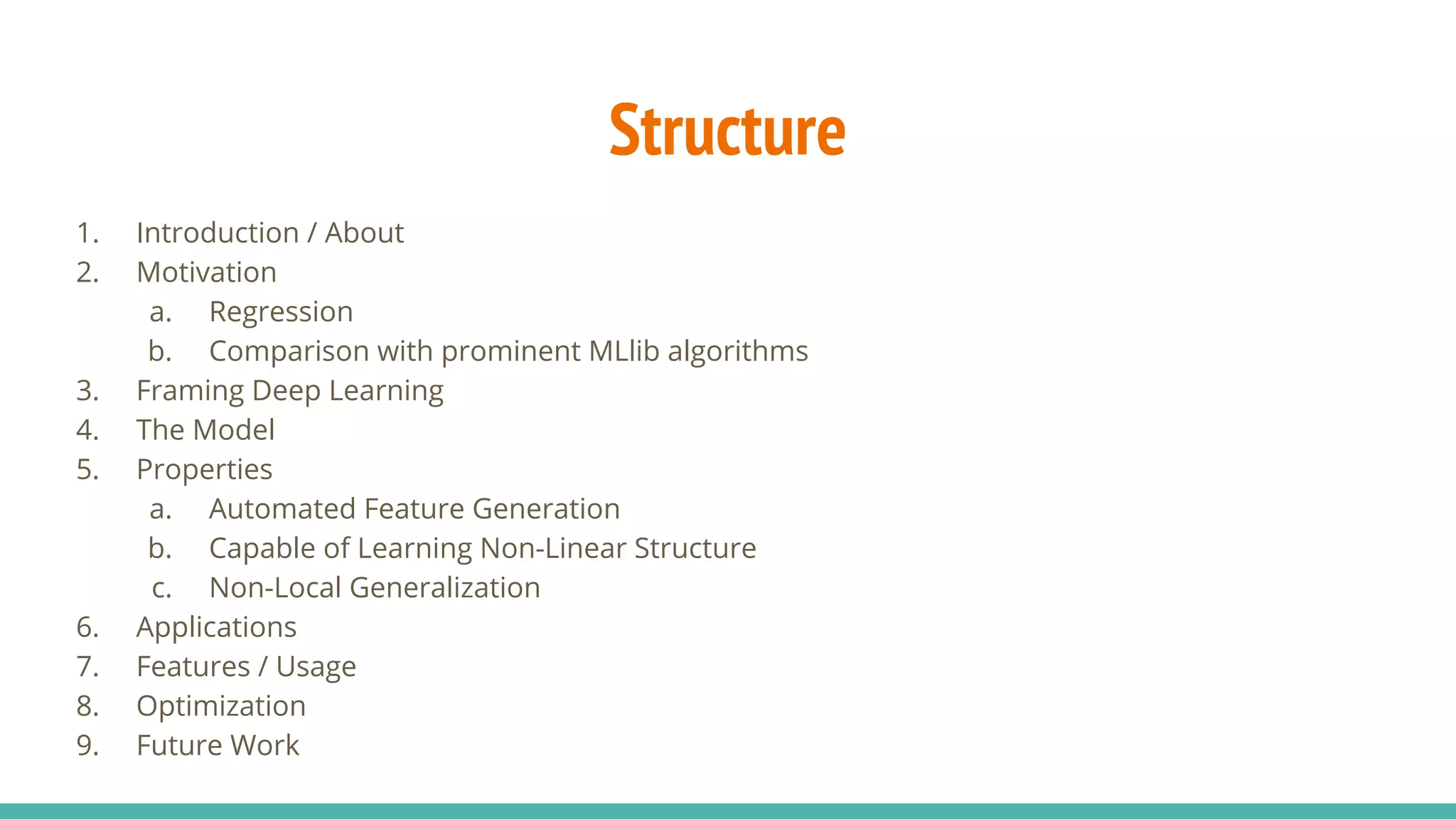 Structure

1. Introduction / About
2. Motivation
   a. Regression
   b. Comparison with prominent MLlib algorithms
3. Framing Deep Learning
4. The Model
5. Properties
   a. Automated Feature Generation
   b. Capable of Learning Non-Linear Structure
   c. Non-Local Generalization
6. Applications
7. Features / Usage
8. Optimization
9. Future Work